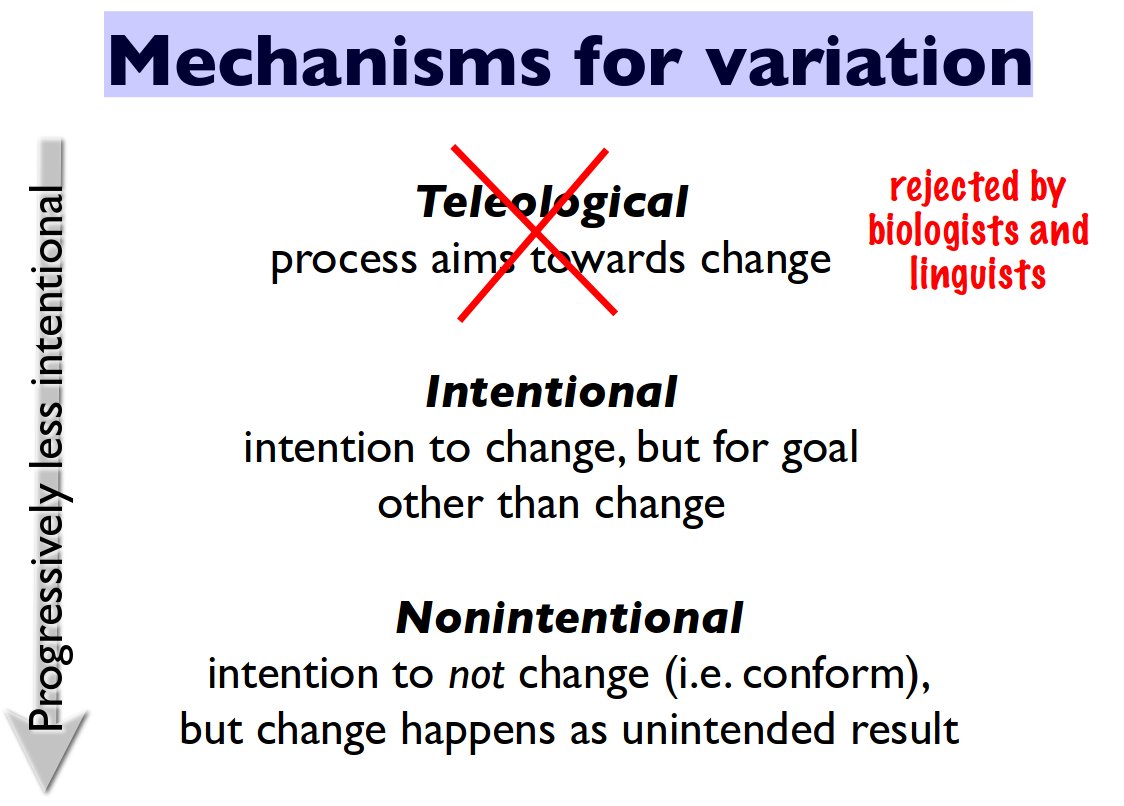 Mechanisms for variation

Progressively less intentional

Teleological
process aims towards change

rejected by biologists and linguists

Intentional
intention to change, but for goal other than change

Nonintentional
intention to not change (i.e. conform), but change happens as unintended result